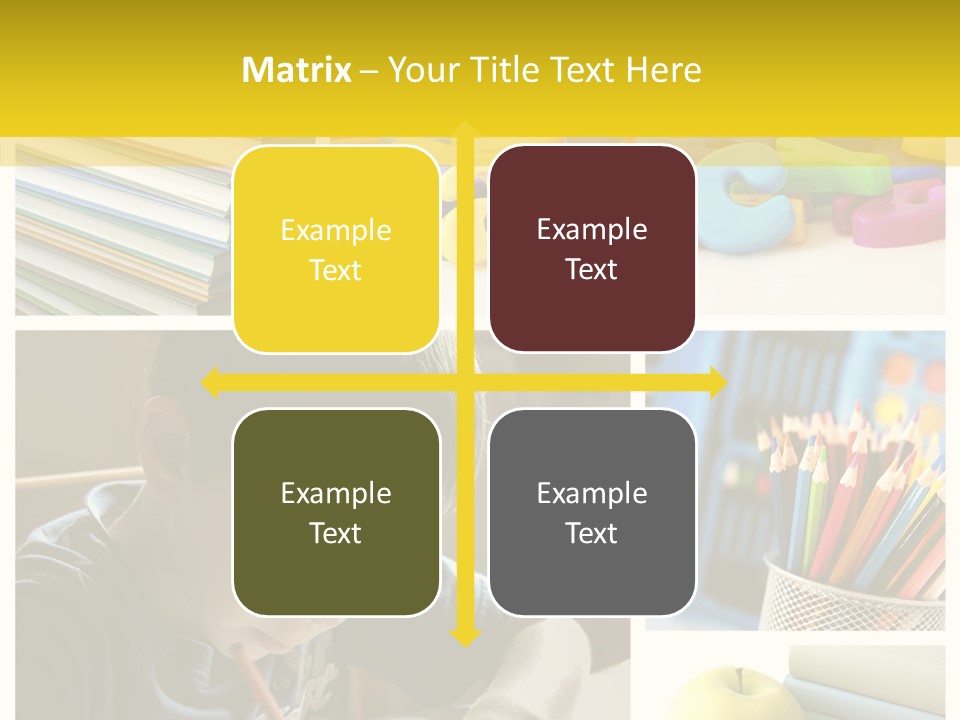 Matrix – Your Title Text Here

Example Text

Example Text

Example Text

Example Text